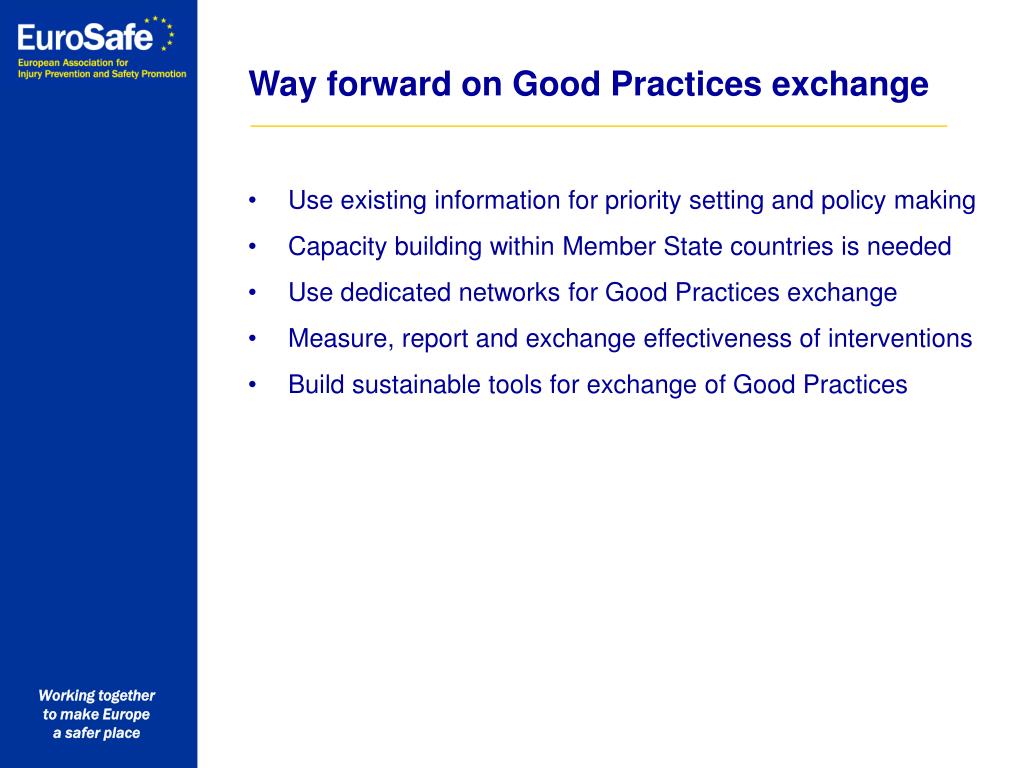 EuroSafe
European Association for
Injury Prevention and Safety Promotion

Way forward on Good Practices exchange

• Use existing information for priority setting and policy making
• Capacity building within Member State countries is needed
• Use dedicated networks for Good Practices exchange
• Measure, report and exchange effectiveness of interventions
• Build sustainable tools for exchange of Good Practices

Working together
to make Europe
a safer place